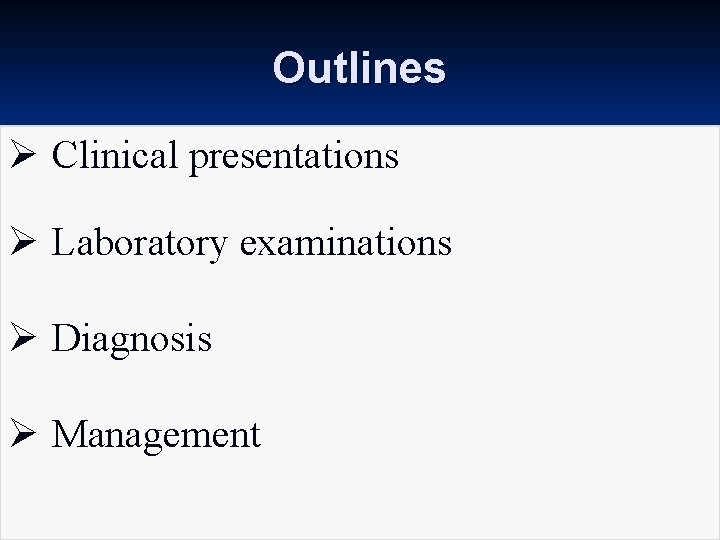 Outlines

➢ Clinical presentations

➢ Laboratory examinations

➢ Diagnosis

➢ Management